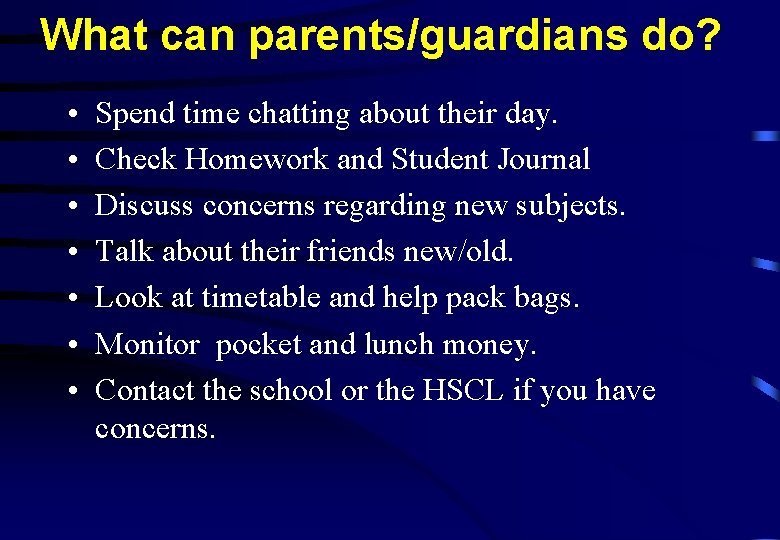 What can parents/guardians do?

• Spend time chatting about their day.
• Check Homework and Student Journal
• Discuss concerns regarding new subjects.
• Talk about their friends new/old.
• Look at timetable and help pack bags.
• Monitor pocket and lunch money.
• Contact the school or the HSCL if you have concerns.